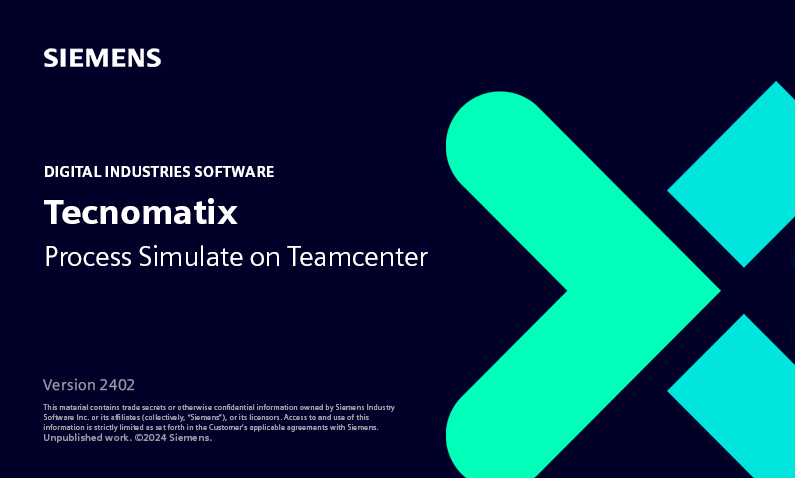 SIEMENS

DIGITAL INDUSTRIES SOFTWARE

Tecnomatix

Process Simulate on Teamcenter

Version 2402

This material contains trade secrets or otherwise confidential information owned by Siemens Industry Software Inc. or its affiliates (collectively, "Siemens"), or its licensors. Access to and use of this information is strictly limited as set forth in the Customer's applicable agreements with Siemens.
Unpublished work. ©2024 Siemens.